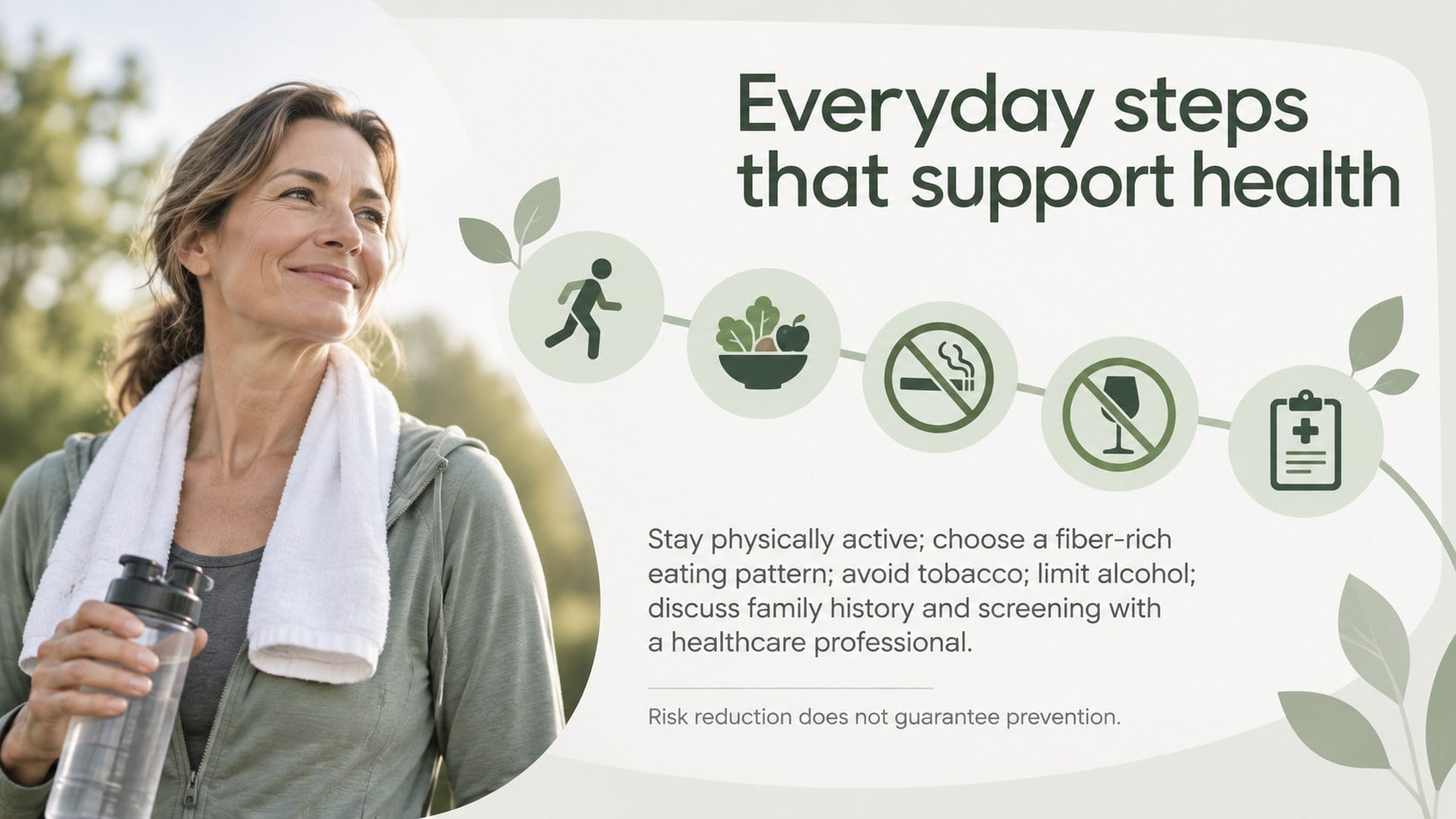 Everyday steps that support health

Stay physically active; choose a fiber-rich eating pattern; avoid tobacco; limit alcohol; discuss family history and screening with a healthcare professional.

Risk reduction does not guarantee prevention.